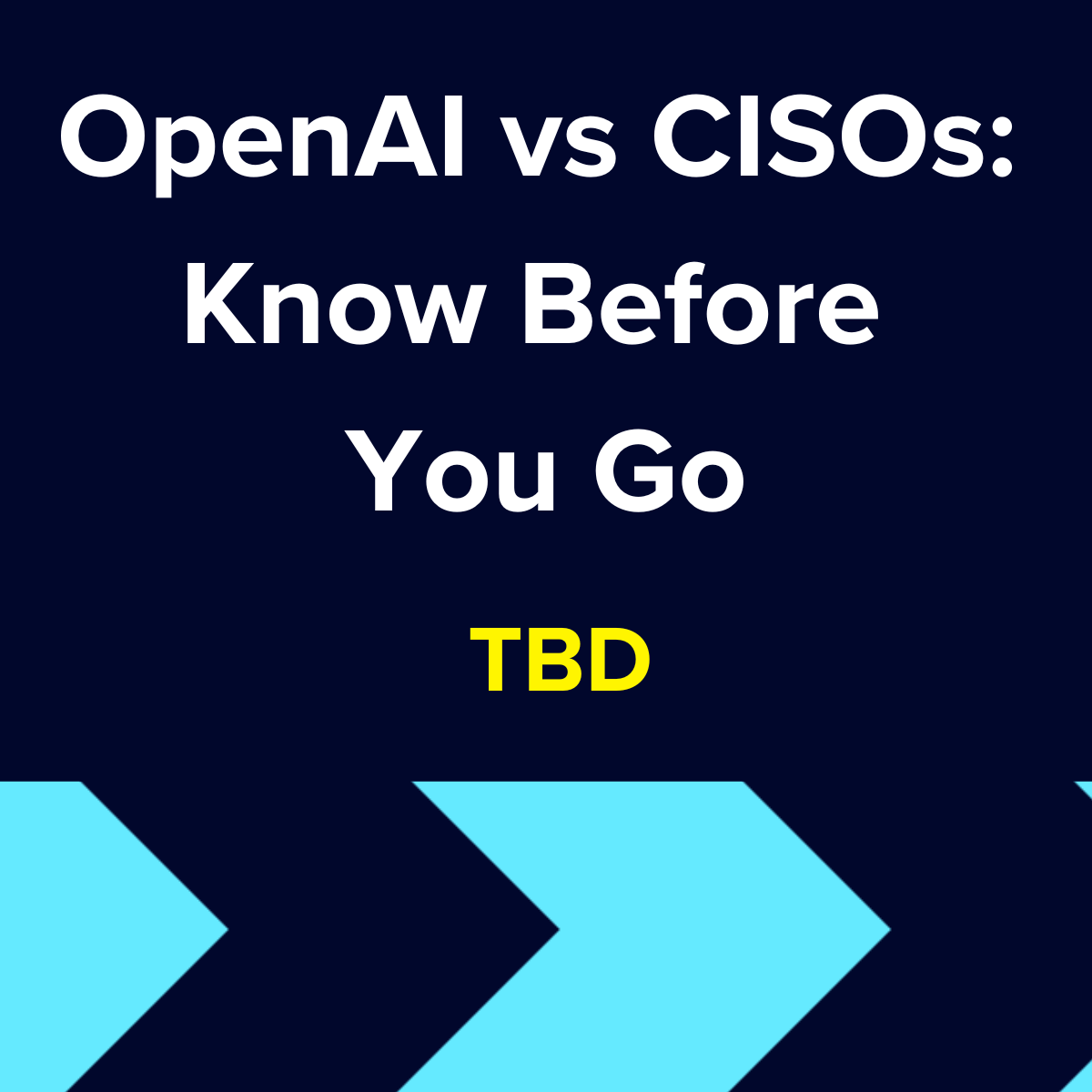 OpenAI vs CISOs: Know Before You Go

TBD